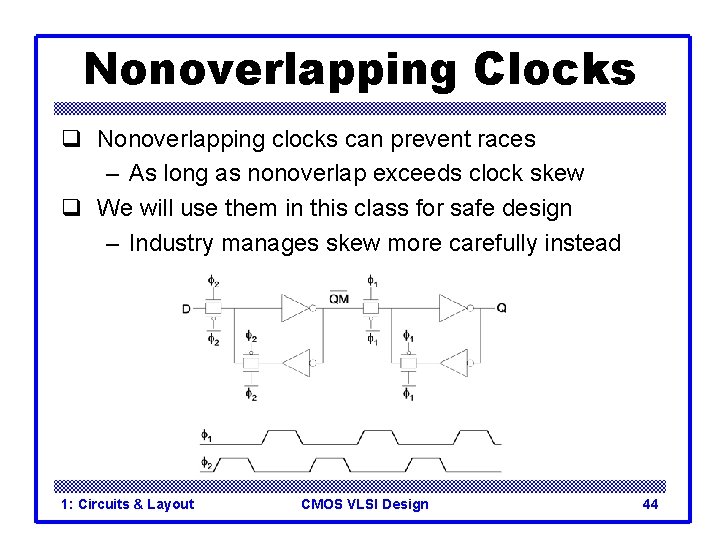 Nonoverlapping Clocks

❑ Nonoverlapping clocks can prevent races
– As long as nonoverlap exceeds clock skew

❑ We will use them in this class for safe design
– Industry manages skew more carefully instead

$\phi_2$
D
$\overline{\phi_2}$
$\phi_2$
$\overline{\phi_2}$
$\overline{QM}$
$\phi_1$
$\overline{\phi_1}$
$\phi_1$
$\overline{\phi_1}$
Q

$\phi_1$
$\phi_2$

1: Circuits & Layout
CMOS VLSI Design
44